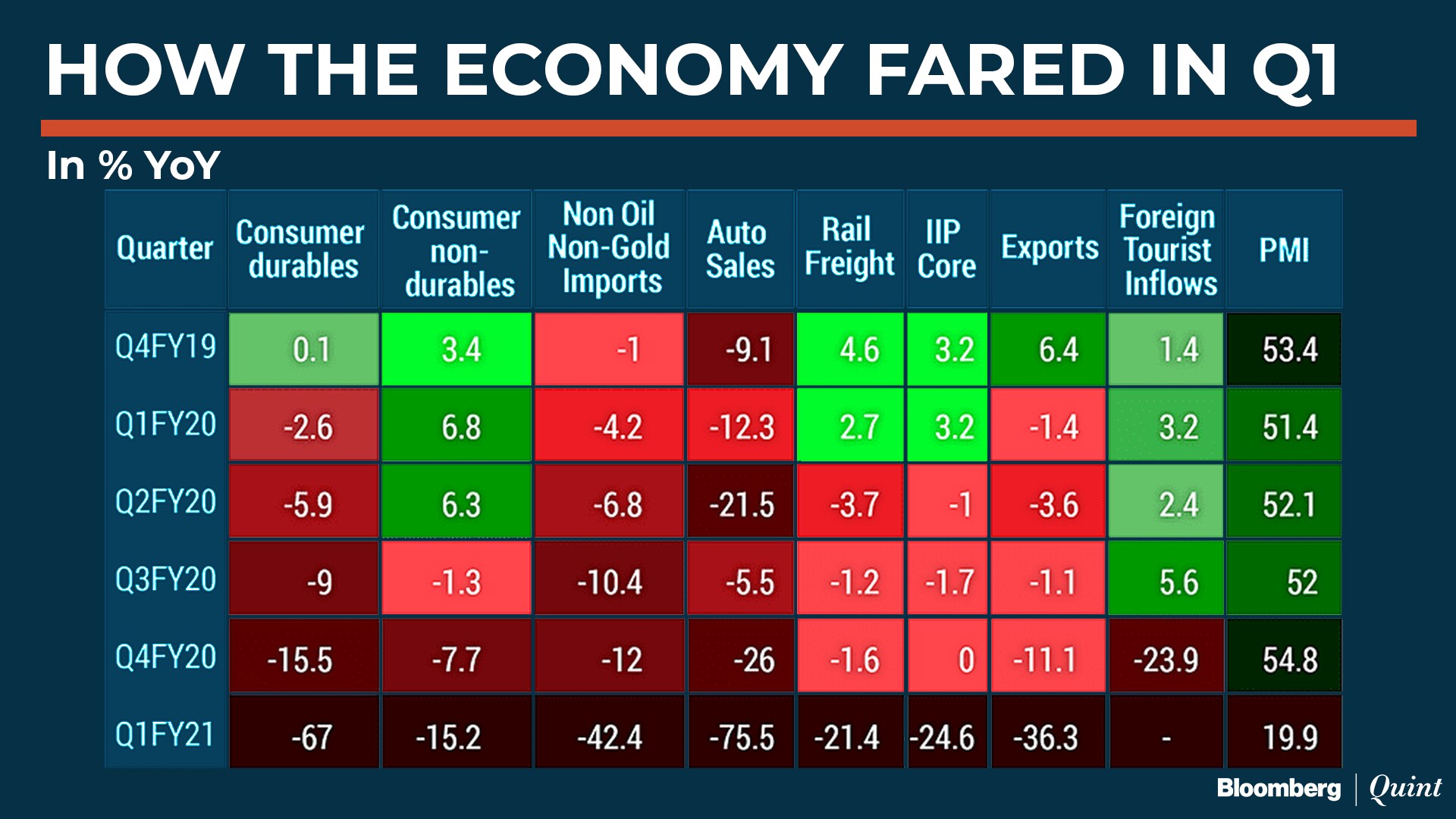 HOW THE ECONOMY FARED IN Q1

In % YoY

| Quarter | Consumer durables | Consumer non-durables | Non Oil Non-Gold Imports | Auto Sales | Rail Freight | IIP Core | Exports | Foreign Tourist Inflows | PMI |
|---|---|---|---|---|---|---|---|---|---|
| Q4FY19 | 0.1 | 3.4 | -1 | -9.1 | 4.6 | 3.2 | 6.4 | 1.4 | 53.4 |
| Q1FY20 | -2.6 | 6.8 | -4.2 | -12.3 | 2.7 | 3.2 | -1.4 | 3.2 | 51.4 |
| Q2FY20 | -5.9 | 6.3 | -6.8 | -21.5 | -3.7 | -1 | -3.6 | 2.4 | 52.1 |
| Q3FY20 | -9 | -1.3 | -10.4 | -5.5 | -1.2 | -1.7 | -1.1 | 5.6 | 52 |
| Q4FY20 | -15.5 | -7.7 | -12 | -26 | -1.6 | 0 | -11.1 | -23.9 | 54.8 |
| Q1FY21 | -67 | -15.2 | -42.4 | -75.5 | -21.4 | -24.6 | -36.3 | - | 19.9 |

Bloomberg | Quint